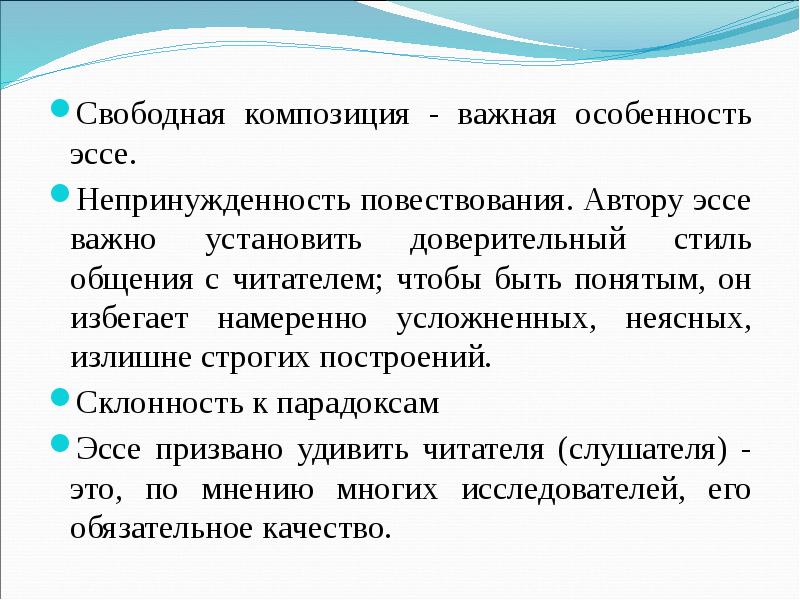 Свободная композиция - важная особенность эссе.

Непринужденность повествования. Автору эссе важно установить доверительный стиль общения с читателем; чтобы быть понятым, он избегает намеренно усложненных, неясных, излишне строгих построений.

Склонность к парадоксам

Эссе призвано удивить читателя (слушателя) - это, по мнению многих исследователей, его обязательное качество.